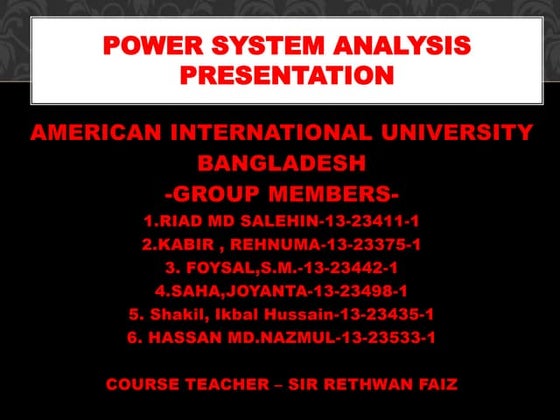 POWER SYSTEM ANALYSIS PRESENTATION

AMERICAN INTERNATIONAL UNIVERSITY BANGLADESH

-GROUP MEMBERS-

1.RIAD MD SALEHIN-13-23411-1
2.KABIR , REHNUMA-13-23375-1
3. FOYSAL,S.M.-13-23442-1
4.SAHA,JOYANTA-13-23498-1
5. Shakil, Ikbal Hussain-13-23435-1
6. HASSAN MD.NAZMUL-13-23533-1

COURSE TEACHER – SIR RETHWAN FAIZ